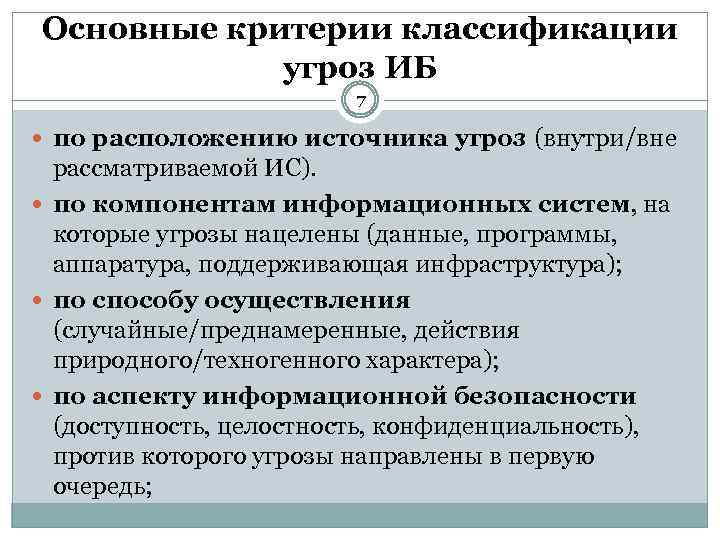 Основные критерии классификации угроз ИБ

7

- по расположению источника угроз (внутри/вне рассматриваемой ИС).
- по компонентам информационных систем, на которые угрозы нацелены (данные, программы, аппаратура, поддерживающая инфраструктура);
- по способу осуществления (случайные/преднамеренные, действия природного/техногенного характера);
- по аспекту информационной безопасности (доступность, целостность, конфиденциальность), против которого угрозы направлены в первую очередь;